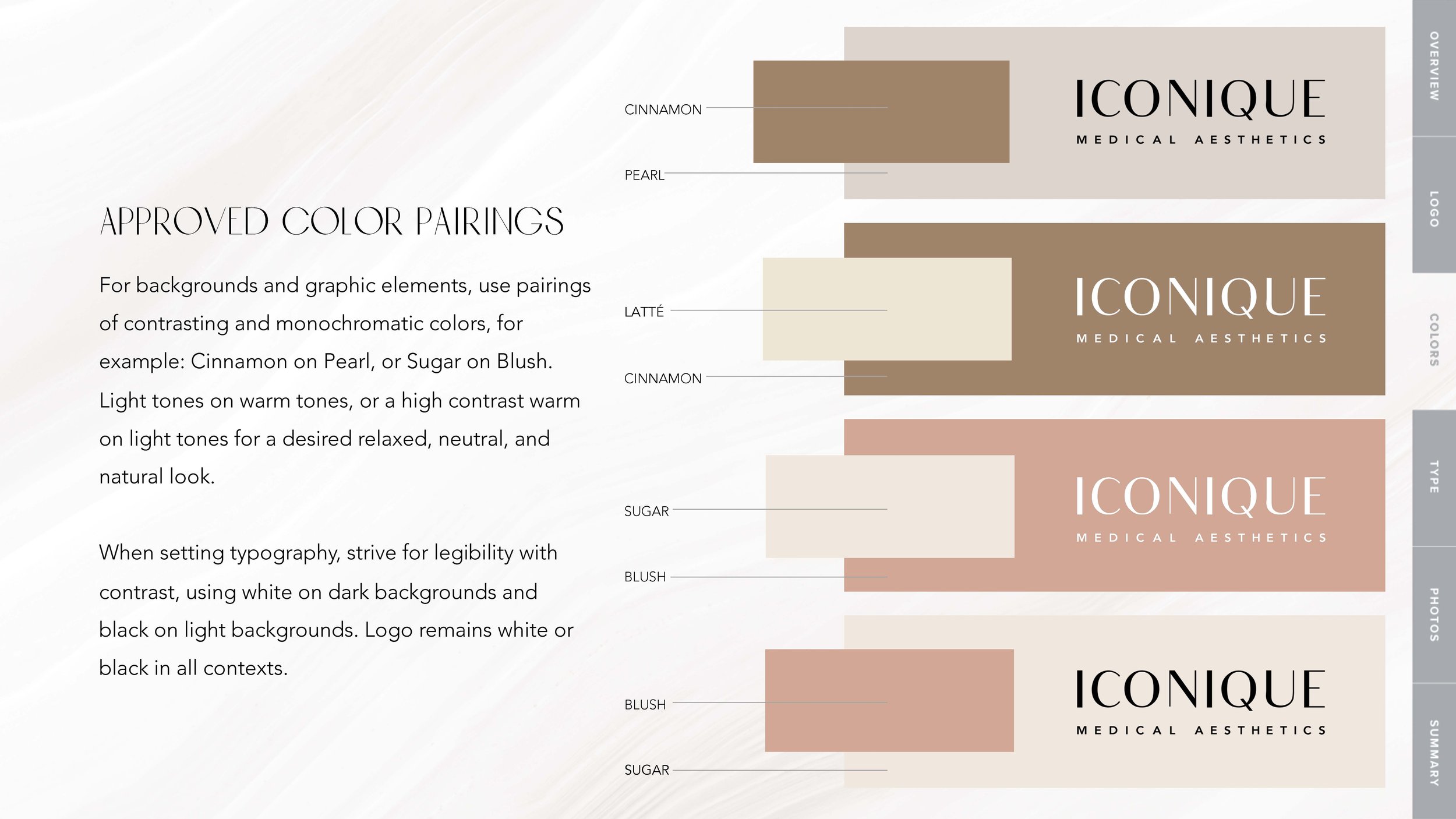 APPROVED COLOR PAIRINGS

For backgrounds and graphic elements, use pairings of contrasting and monochromatic colors, for example: Cinnamon on Pearl, or Sugar on Blush. Light tones on warm tones, or a high contrast warm on light tones for a desired relaxed, neutral, and natural look.

When setting typography, strive for legibility with contrast, using white on dark backgrounds and black on light backgrounds. Logo remains white or black in all contexts.

CINNAMON

PEARL

ICONIQUE
MEDICAL AESTHETICS

LATTÉ

CINNAMON

ICONIQUE
MEDICAL AESTHETICS

SUGAR

BLUSH

ICONIQUE
MEDICAL AESTHETICS

BLUSH

SUGAR

ICONIQUE
MEDICAL AESTHETICS

OVERVIEW
LOGO
COLORS
TYPE
PHOTOS
SUMMARY